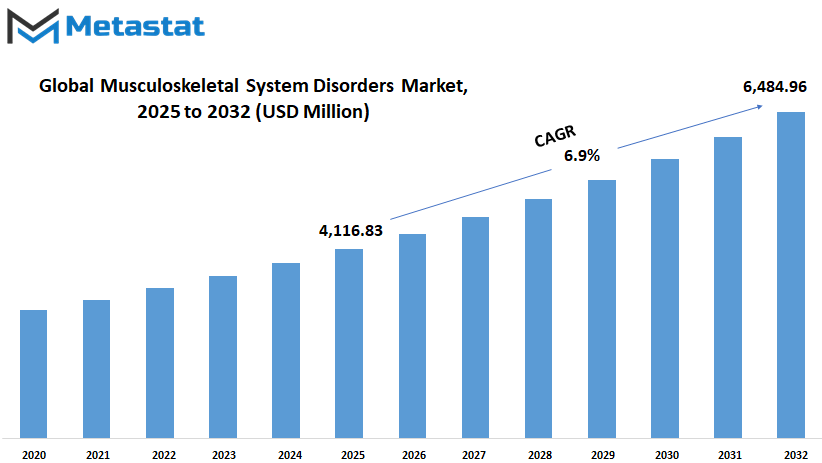 Metastat

Global Musculoskeletal System Disorders Market, 2025 to 2032 (USD Million)

6,484.96

CAGR
6.9%

4,116.83

2020
2021
2022
2023
2024
2025
2026
2027
2028
2029
2030
2031
2032